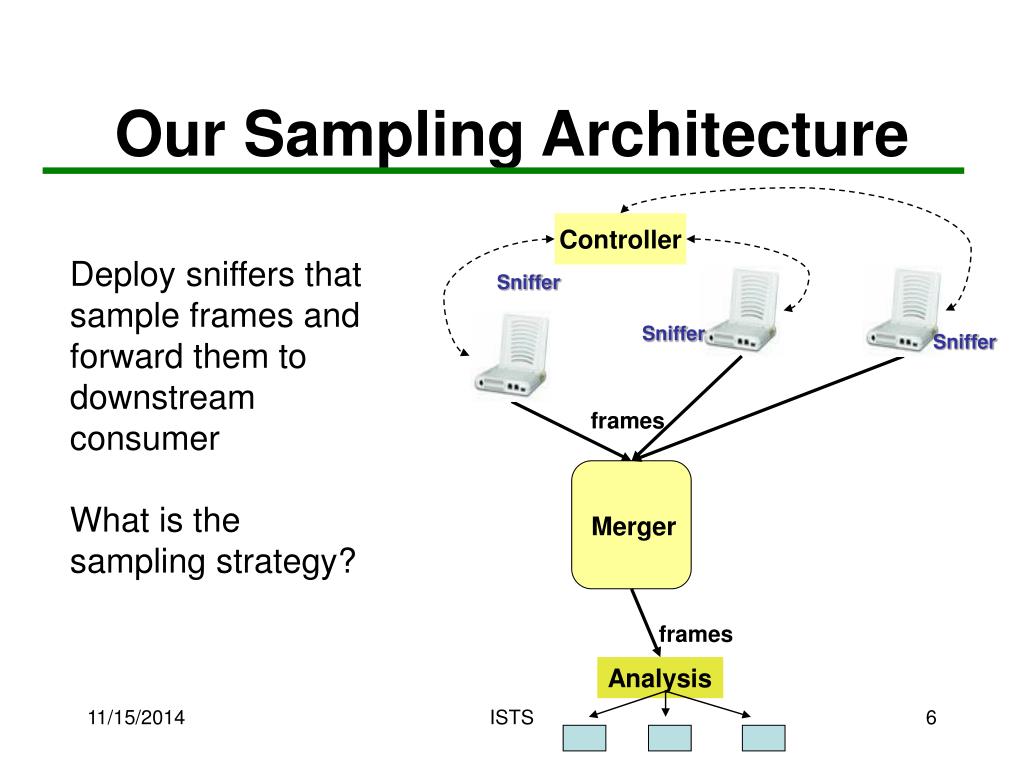 Our Sampling Architecture

Deploy sniffers that sample frames and forward them to downstream consumer

What is the sampling strategy?

Controller

Sniffer

Sniffer

Sniffer

frames

Merger

frames

Analysis

11/15/2014

ISTS

6